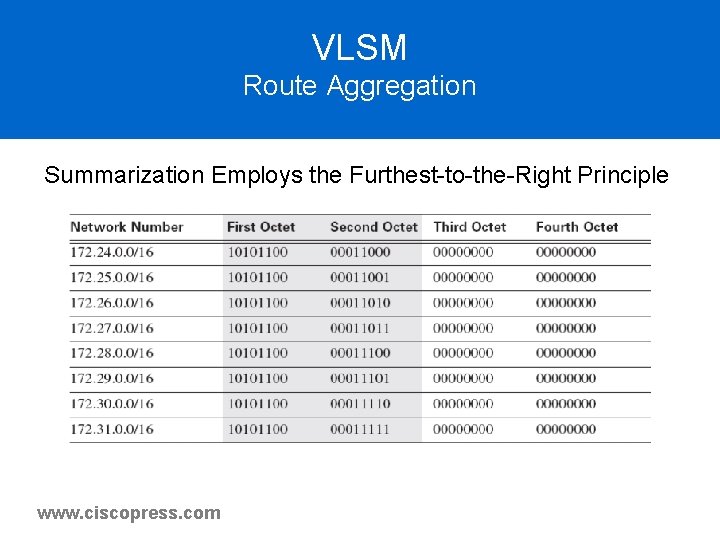 VLSM
Route Aggregation

Summarization Employs the Furthest-to-the-Right Principle

| Network Number | First Octet | Second Octet | Third Octet | Fourth Octet |
|---|---|---|---|---|
| 172.24.0.0/16 | 10101100 | 00011000 | 00000000 | 00000000 |
| 172.25.0.0/16 | 10101100 | 00011001 | 00000000 | 00000000 |
| 172.26.0.0/16 | 10101100 | 00011010 | 00000000 | 00000000 |
| 172.27.0.0/16 | 10101100 | 00011011 | 00000000 | 00000000 |
| 172.28.0.0/16 | 10101100 | 00011100 | 00000000 | 00000000 |
| 172.29.0.0/16 | 10101100 | 00011101 | 00000000 | 00000000 |
| 172.30.0.0/16 | 10101100 | 00011110 | 00000000 | 00000000 |
| 172.31.0.0/16 | 10101100 | 00011111 | 00000000 | 00000000 |

www.ciscopress.com